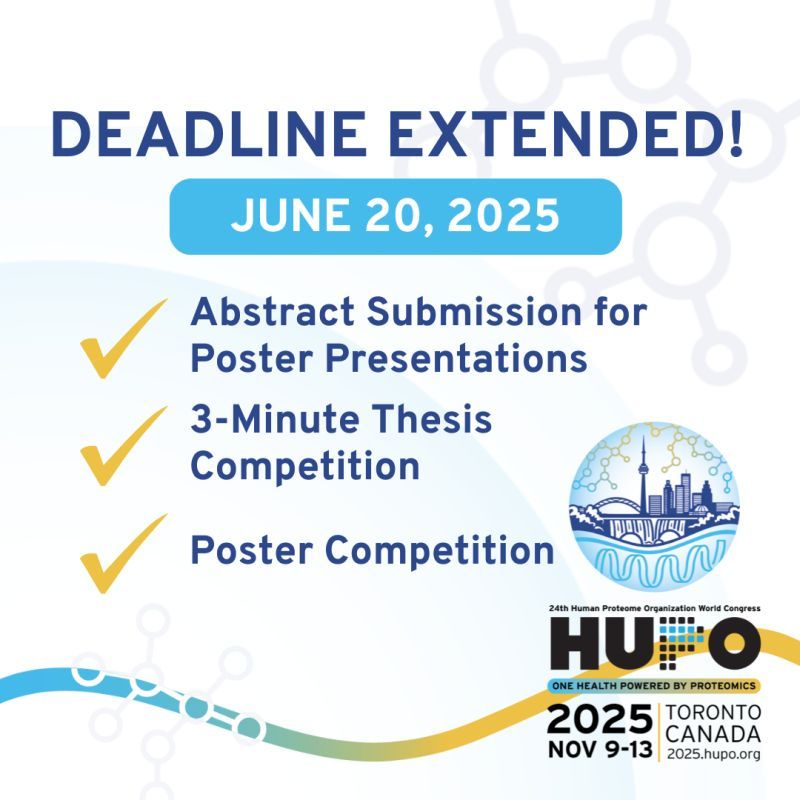 DEADLINE EXTENDED!

JUNE 20, 2025

Abstract Submission for Poster Presentations

3-Minute Thesis Competition

Poster Competition

24th Human Proteome Organization World Congress

HUPO

ONE HEALTH POWERED BY PROTEOMICS

2025
NOV 9-13

TORONTO
CANADA
2025.hupo.org